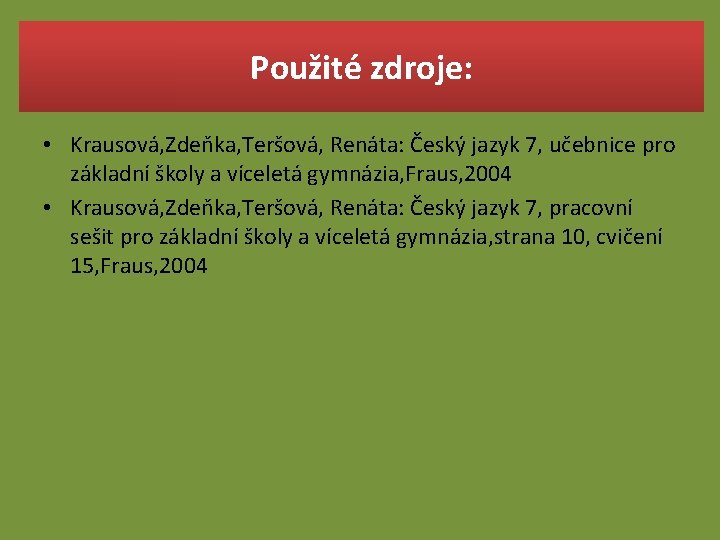 Použité zdroje:

• Krausová,Zdeňka,Teršová, Renáta: Český jazyk 7, učebnice pro základní školy a víceletá gymnázia,Fraus,2004
• Krausová,Zdeňka,Teršová, Renáta: Český jazyk 7, pracovní sešit pro základní školy a víceletá gymnázia,strana 10, cvičení 15,Fraus,2004